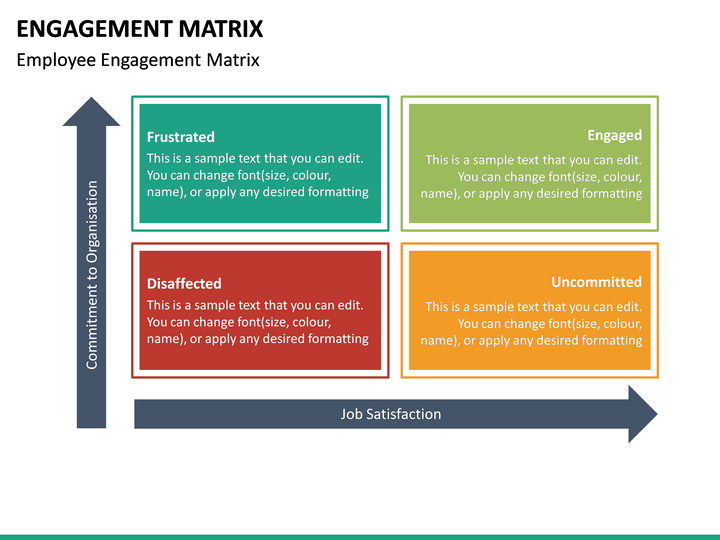 ENGAGEMENT MATRIX

Employee Engagement Matrix

Commitment to Organisation

Frustrated
This is a sample text that you can edit. You can change font(size, colour, name), or apply any desired formatting

Engaged
This is a sample text that you can edit. You can change font(size, colour, name), or apply any desired formatting

Disaffected
This is a sample text that you can edit. You can change font(size, colour, name), or apply any desired formatting

Uncommitted
This is a sample text that you can edit. You can change font(size, colour, name), or apply any desired formatting

Job Satisfaction